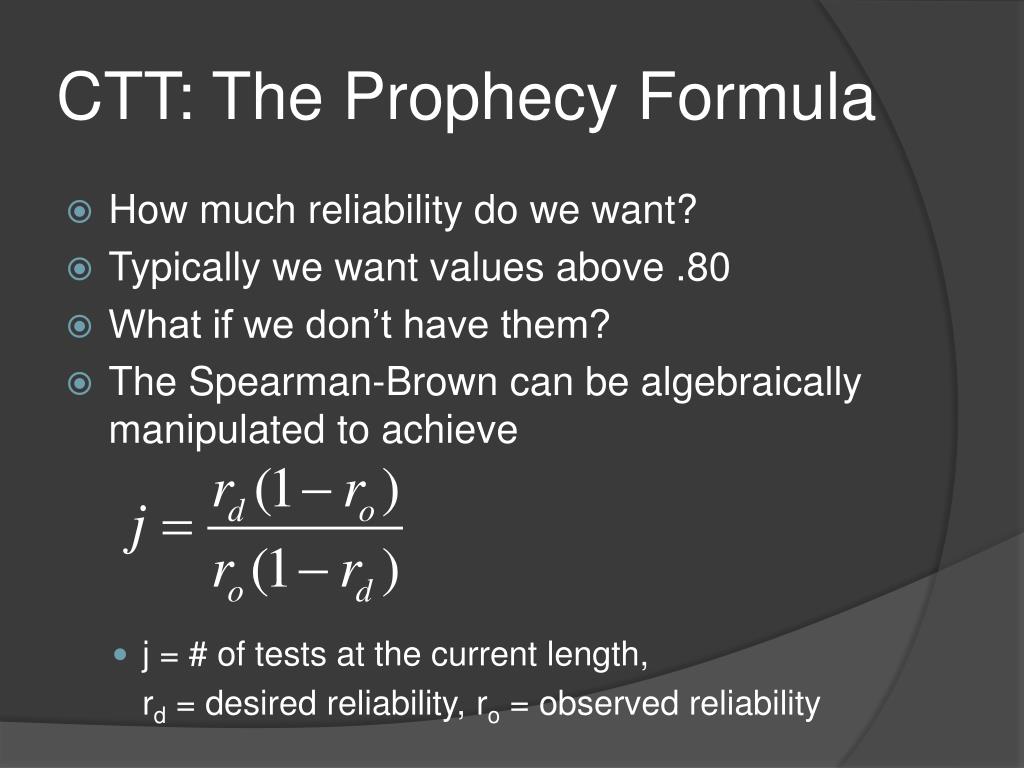 CTT: The Prophecy Formula

How much reliability do we want?

Typically we want values above .80

What if we don’t have them?

The Spearman-Brown can be algebraically manipulated to achieve

$j = \frac{r_d(1-r_o)}{r_o(1-r_d)}$

j = # of tests at the current length,
$r_d$ = desired reliability, $r_o$ = observed reliability